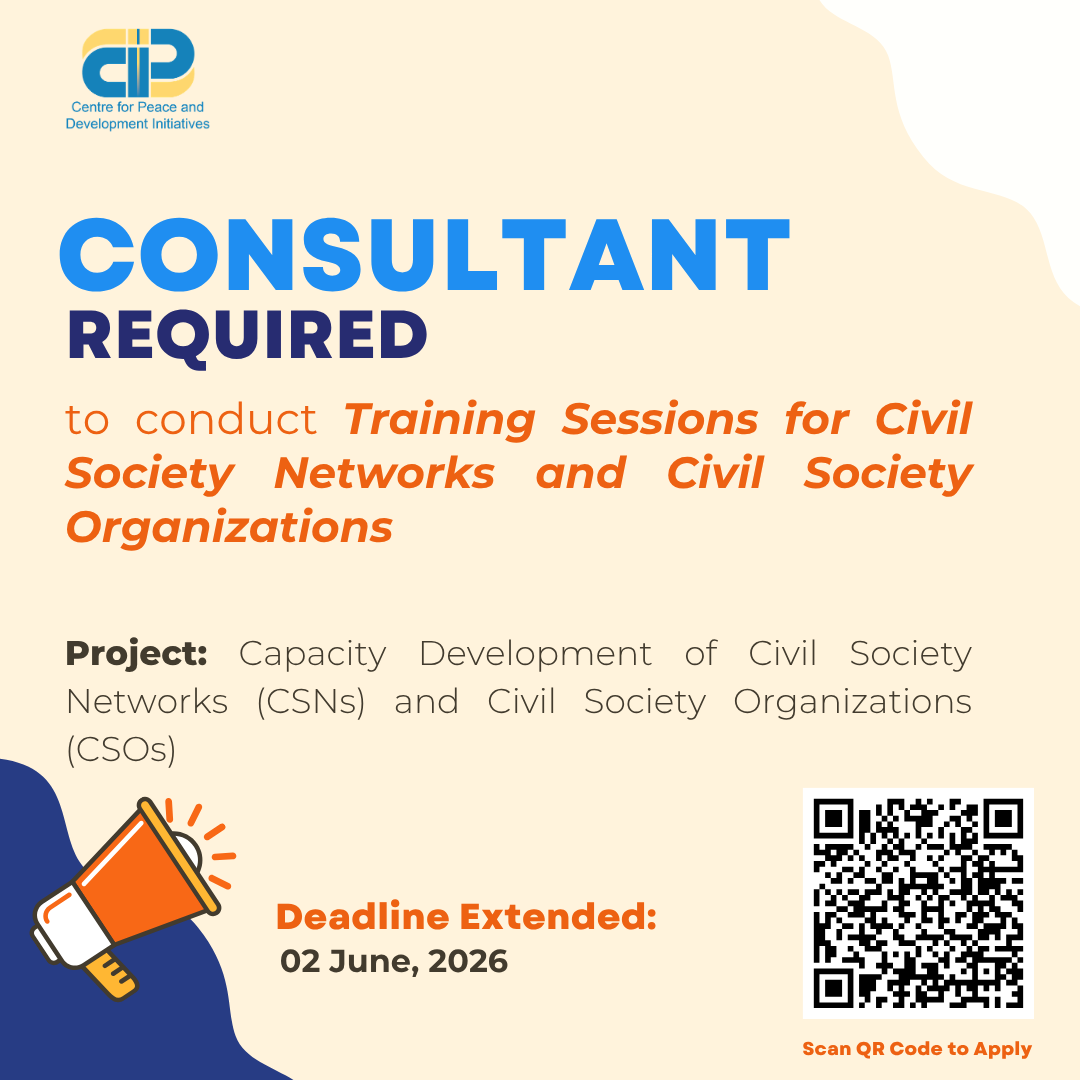 Centre for Peace and Development Initiatives

CONSULTANT
REQUIRED

to conduct Training Sessions for Civil Society Networks and Civil Society Organizations

Project: Capacity Development of Civil Society Networks (CSNs) and Civil Society Organizations (CSOs)

Deadline Extended:
02 June, 2026

Scan QR Code to Apply